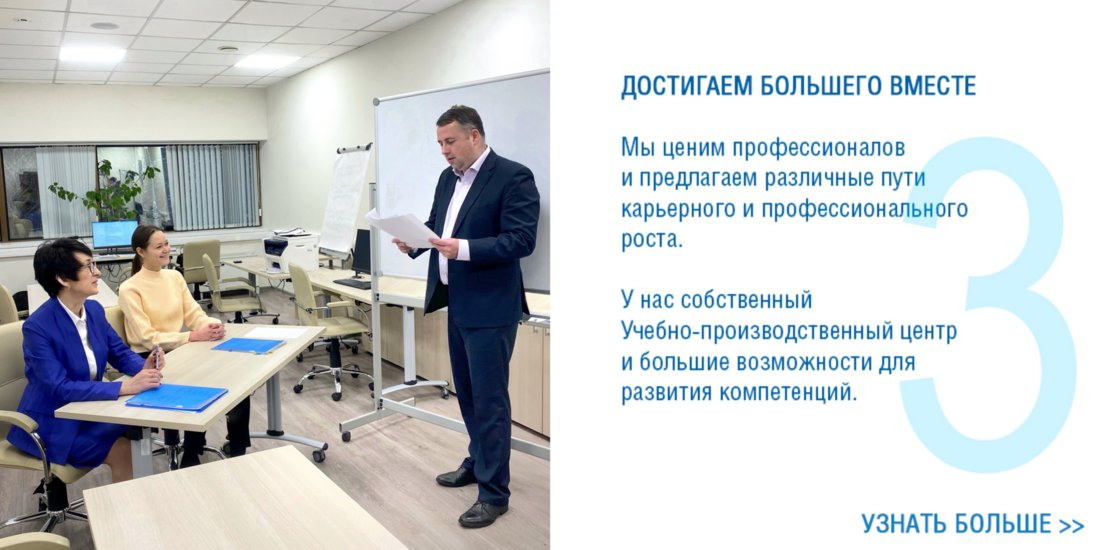 ДОСТИГАЕМ БОЛЬШЕГО ВМЕСТЕ

Мы ценим профессионалов и предлагаем различные пути карьерного и профессионального роста.

У нас собственный Учебно-производственный центр и большие возможности для развития компетенций.

3

УЗНАТЬ БОЛЬШЕ >>